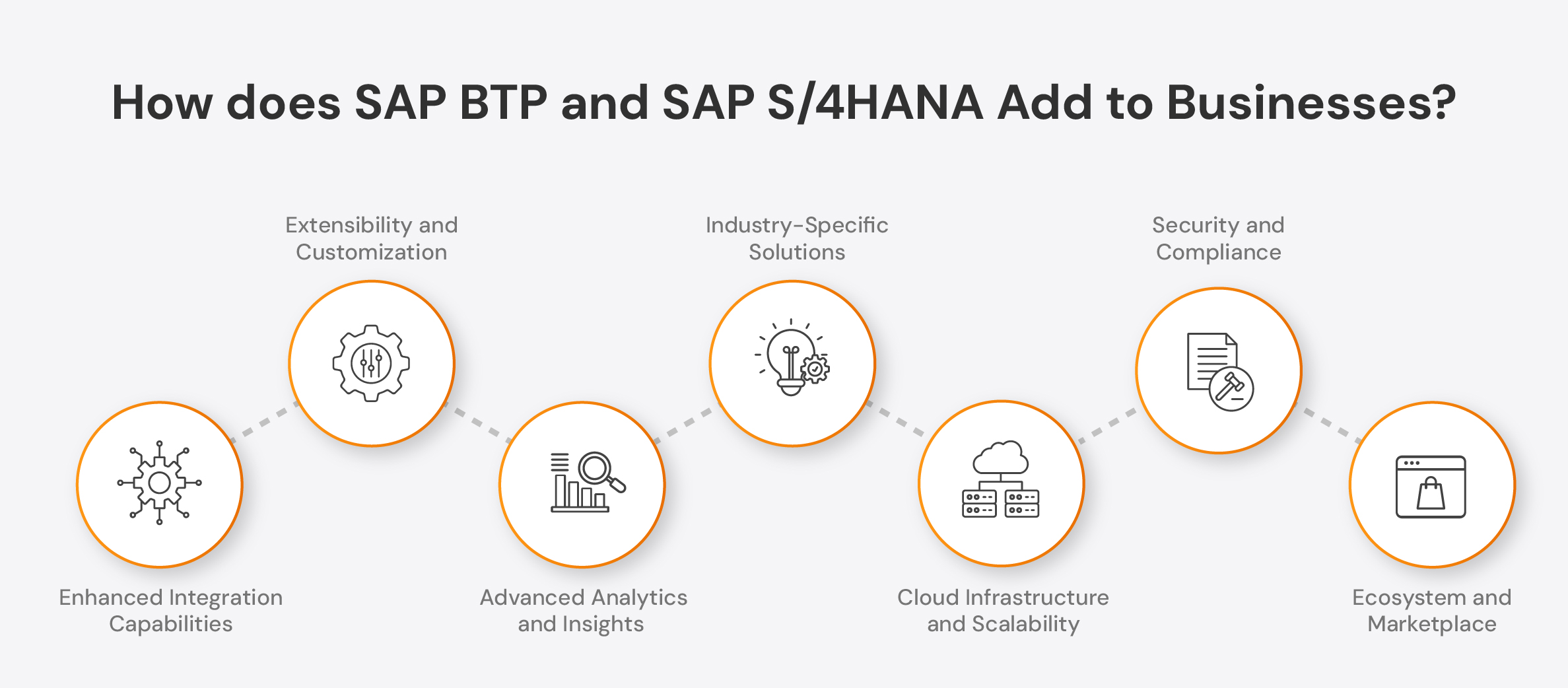 How does SAP BTP and SAP S/4HANA Add to Businesses?

Enhanced Integration Capabilities

Extensibility and Customization

Advanced Analytics and Insights

Industry-Specific Solutions

Cloud Infrastructure and Scalability

Security and Compliance

Ecosystem and Marketplace